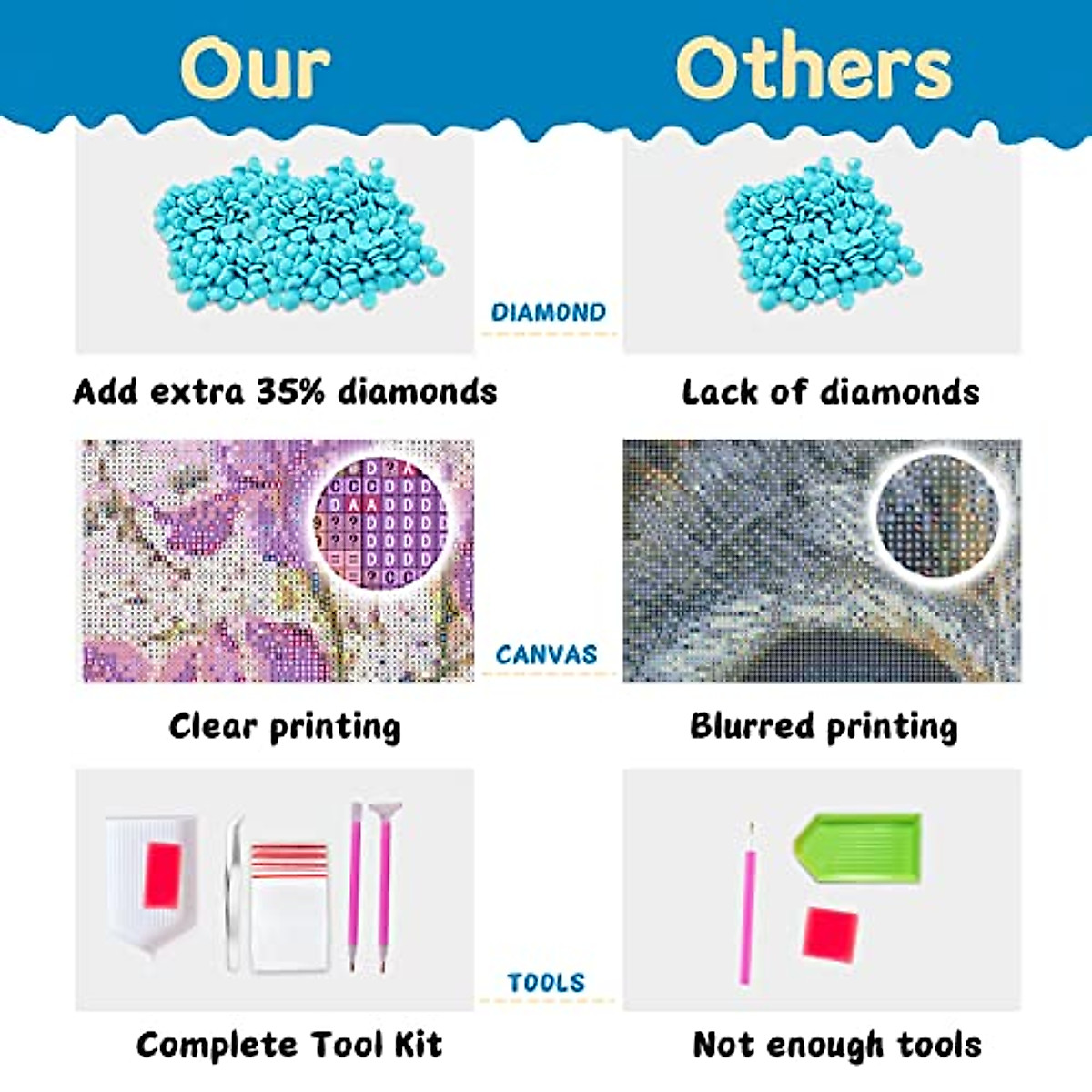 Our

Others

DIAMOND

Add extra 35% diamonds

Lack of diamonds

CANVAS

Clear printing

Blurred printing

TOOLS

Complete Tool Kit

Not enough tools